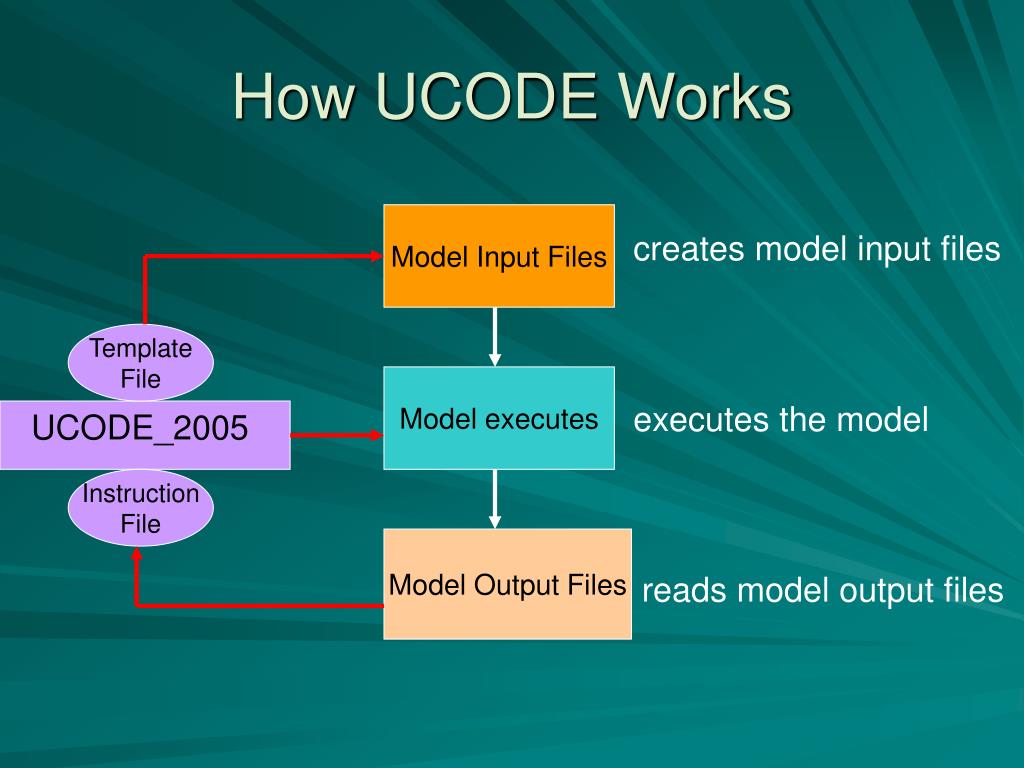 How UCODE Works

Template File

UCODE_2005

Instruction File

Model Input Files

creates model input files

Model executes

executes the model

Model Output Files

reads model output files